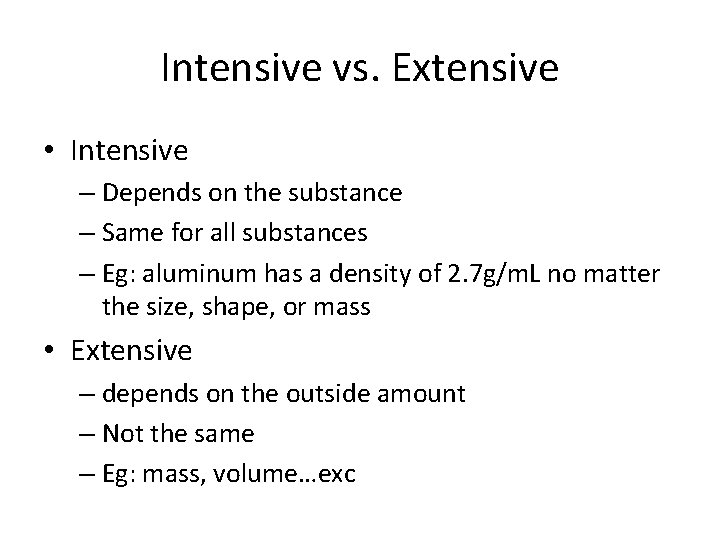 Intensive vs. Extensive

• Intensive
– Depends on the substance
– Same for all substances
– Eg: aluminum has a density of 2.7g/mL no matter the size, shape, or mass

• Extensive
– depends on the outside amount
– Not the same
– Eg: mass, volume…exc